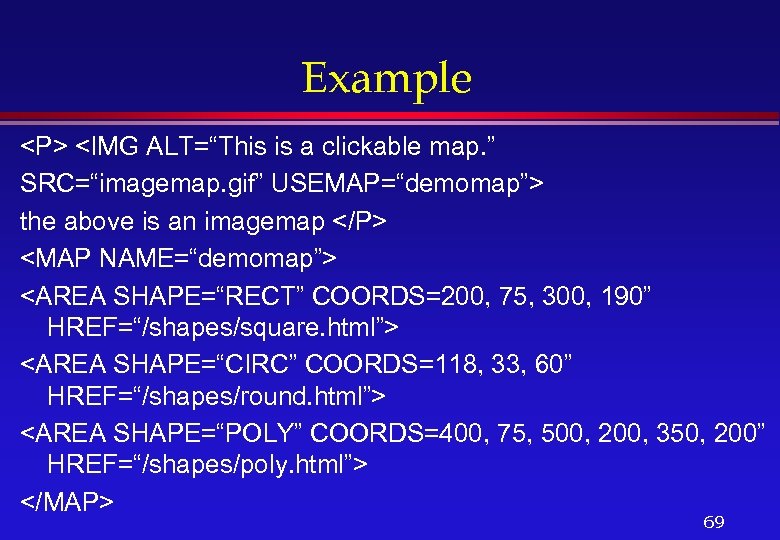 Example

<P> <IMG ALT=“This is a clickable map.” SRC=“imagemap.gif” USEMAP=“demomap”>
the above is an imagemap </P>
<MAP NAME=“demomap”>
<AREA SHAPE=“RECT” COORDS=200, 75, 300, 190” HREF=“/shapes/square.html”>
<AREA SHAPE=“CIRC” COORDS=118, 33, 60” HREF=“/shapes/round.html”>
<AREA SHAPE=“POLY” COORDS=400, 75, 500, 200, 350, 200” HREF=“/shapes/poly.html”>
</MAP>

69